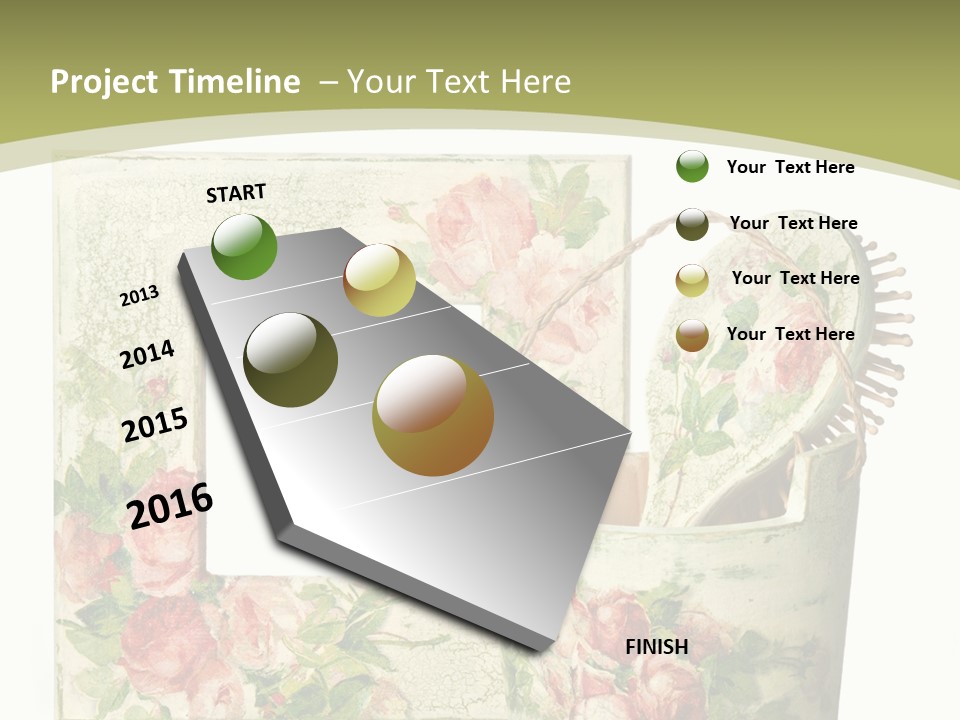 Project Timeline – Your Text Here

START

2013

2014

2015

2016

FINISH

Your Text Here

Your Text Here

Your Text Here

Your Text Here